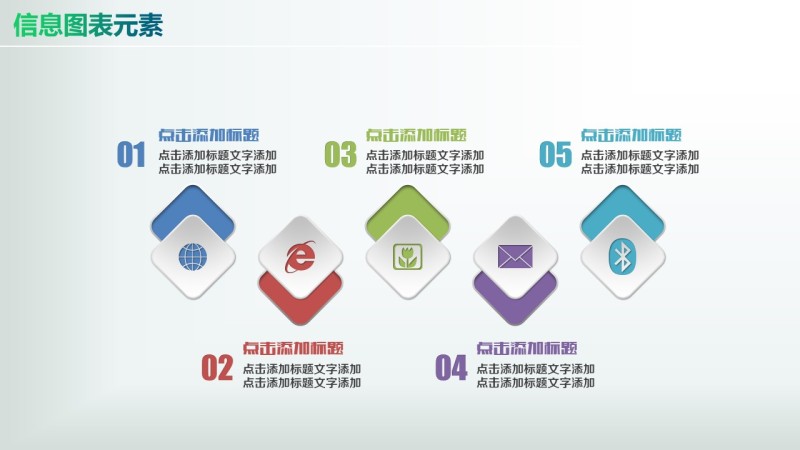 信息图表元素

01
点击添加标题
点击添加标题文字添加
点击添加标题文字添加

03
点击添加标题
点击添加标题文字添加
点击添加标题文字添加

05
点击添加标题
点击添加标题文字添加
点击添加标题文字添加

02
点击添加标题
点击添加标题文字添加
点击添加标题文字添加

04
点击添加标题
点击添加标题文字添加
点击添加标题文字添加